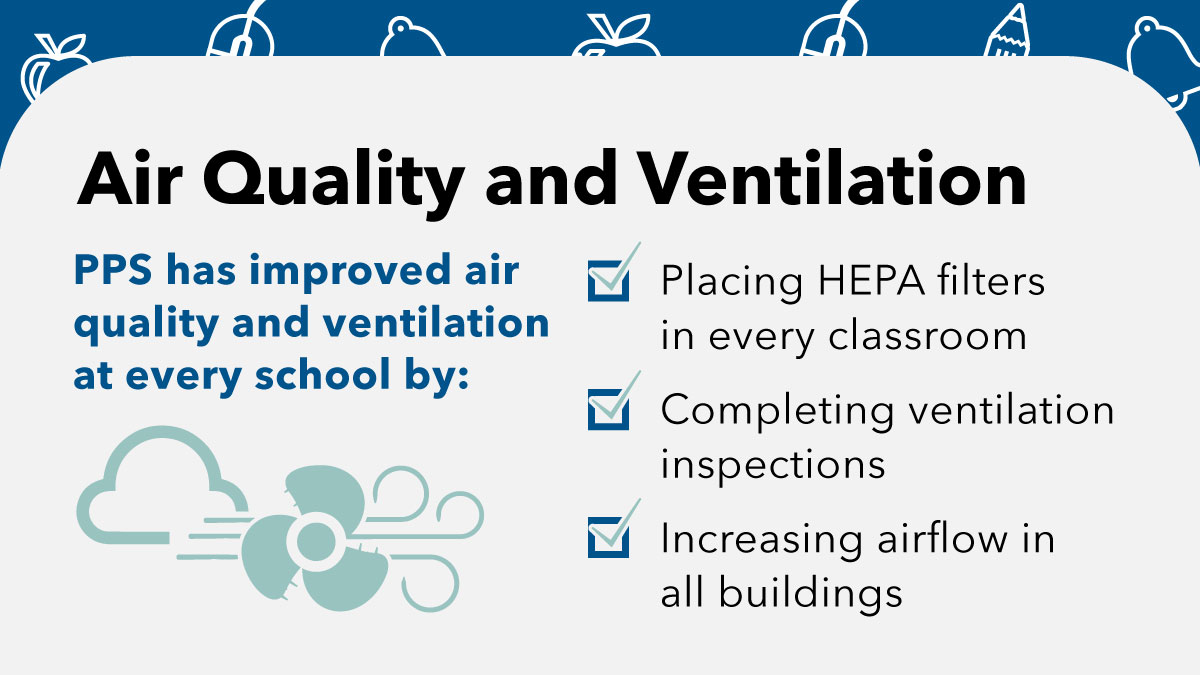 Air Quality and Ventilation

PPS has improved air quality and ventilation at every school by:

Placing HEPA filters in every classroom

Completing ventilation inspections

Increasing airflow in all buildings